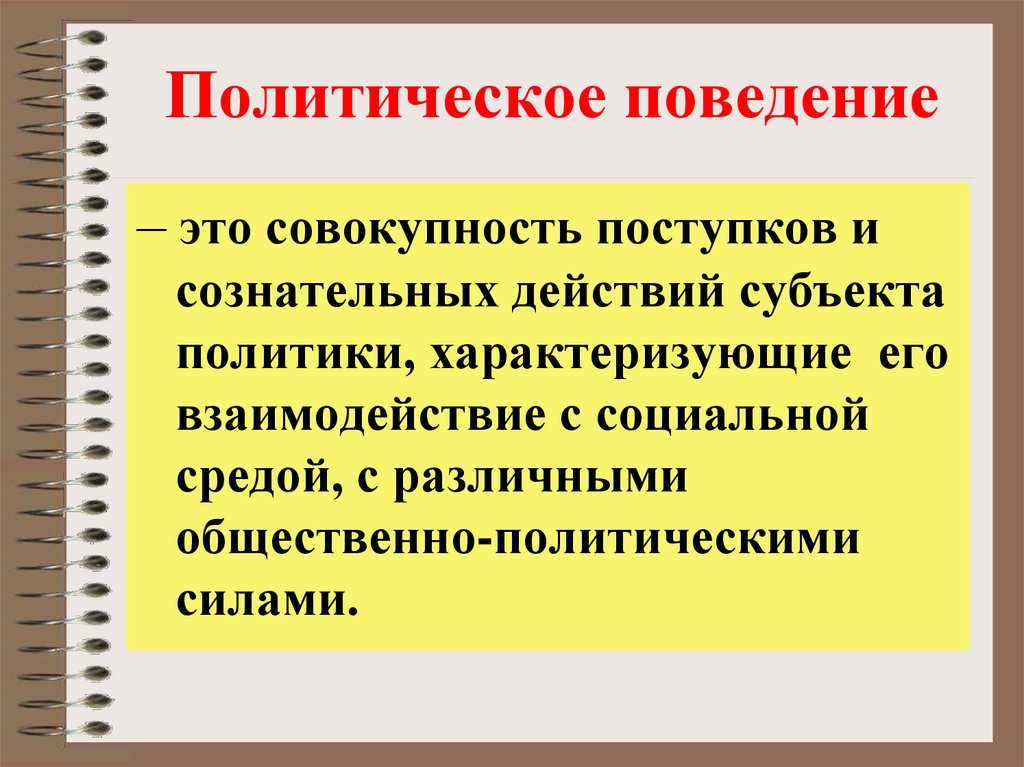 Политическое поведение

– это совокупность поступков и сознательных действий субъекта политики, характеризующие его взаимодействие с социальной средой, с различными общественно-политическими силами.